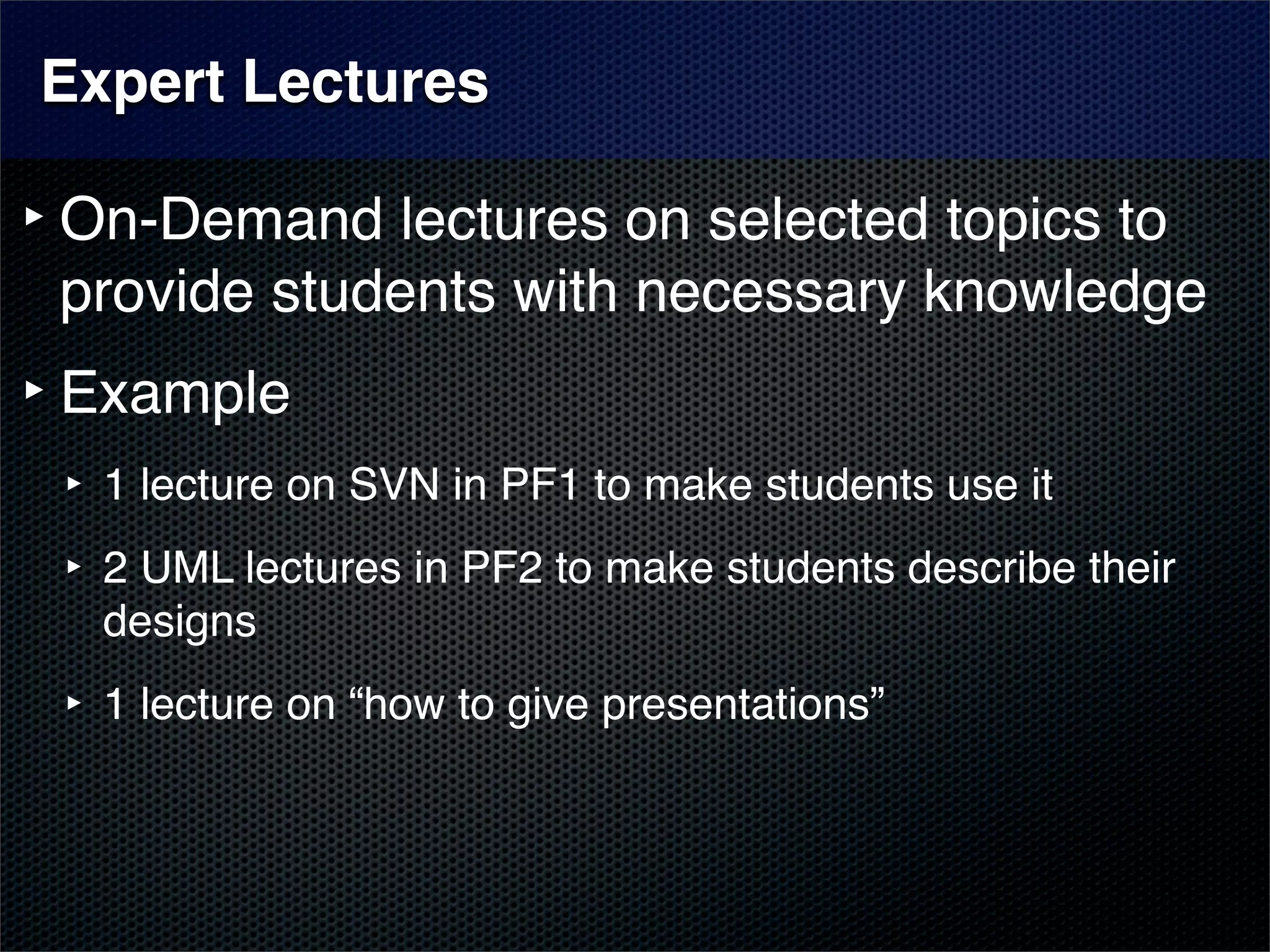 Expert Lectures

‣ On-Demand lectures on selected topics to provide students with necessary knowledge

‣ Example

‣ 1 lecture on SVN in PF1 to make students use it

‣ 2 UML lectures in PF2 to make students describe their designs

‣ 1 lecture on “how to give presentations”